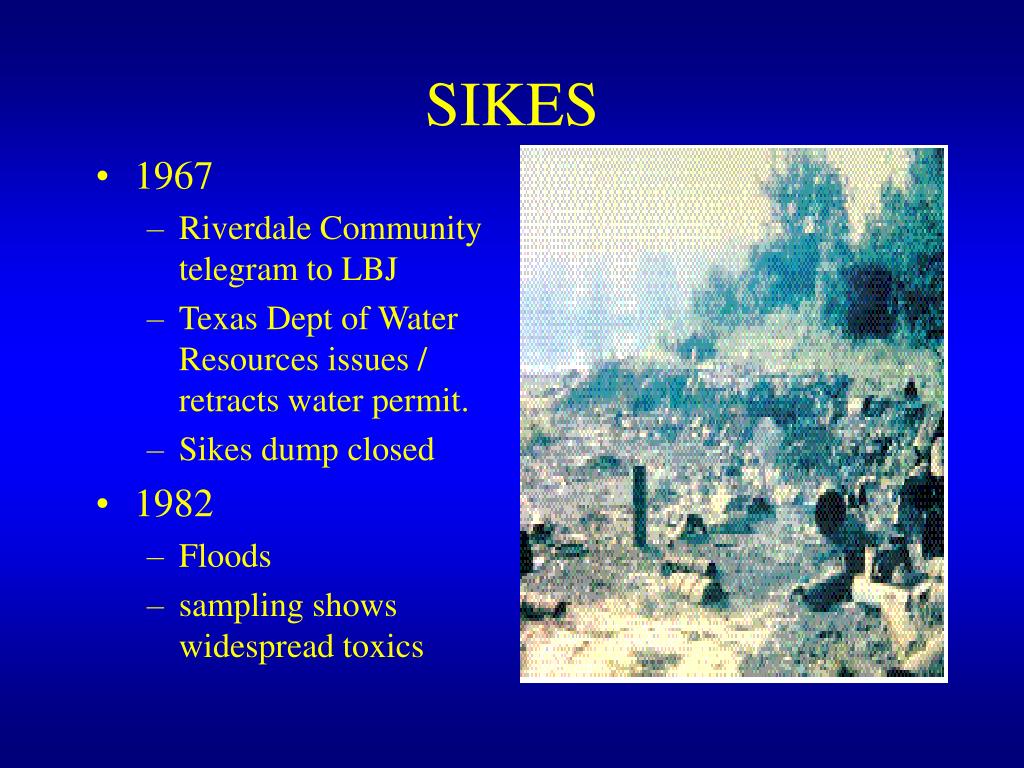 SIKES

• 1967
– Riverdale Community telegram to LBJ
– Texas Dept of Water Resources issues / retracts water permit.
– Sikes dump closed
• 1982
– Floods
– sampling shows widespread toxics